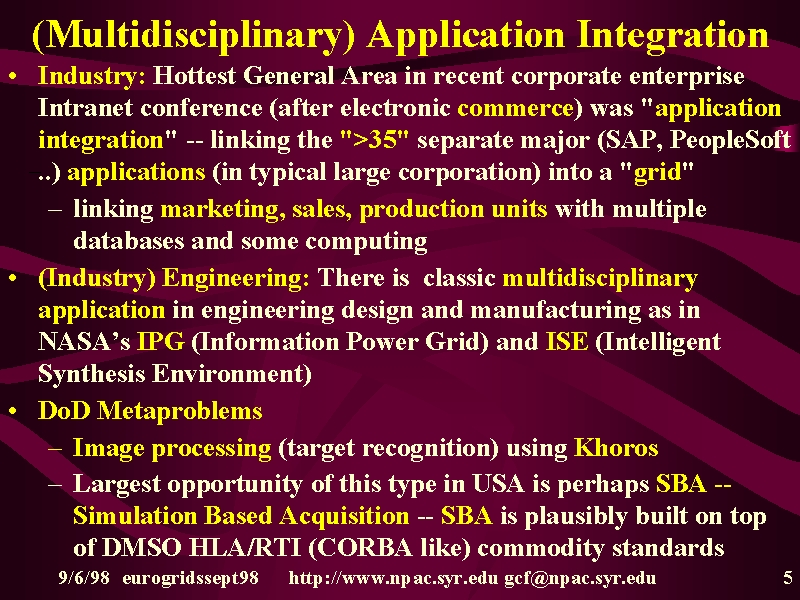 (Multidisciplinary) Application Integration

• Industry: Hottest General Area in recent corporate enterprise Intranet conference (after electronic commerce) was "application integration" -- linking the ">35" separate major (SAP, PeopleSoft ..) applications (in typical large corporation) into a "grid"
– linking marketing, sales, production units with multiple databases and some computing
• (Industry) Engineering: There is classic multidisciplinary application in engineering design and manufacturing as in NASA's IPG (Information Power Grid) and ISE (Intelligent Synthesis Environment)
• DoD Metaproblems
– Image processing (target recognition) using Khoros
– Largest opportunity of this type in USA is perhaps SBA -- Simulation Based Acquisition -- SBA is plausibly built on top of DMSO HLA/RTI (CORBA like) commodity standards

9/6/98 eurogridssept98 http://www.npac.syr.edu gcf@npac.syr.edu 5